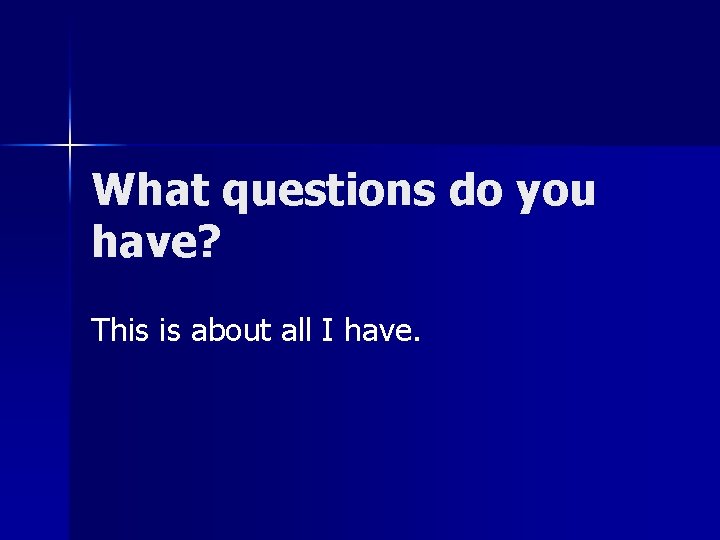 What questions do you have?

This is about all I have.